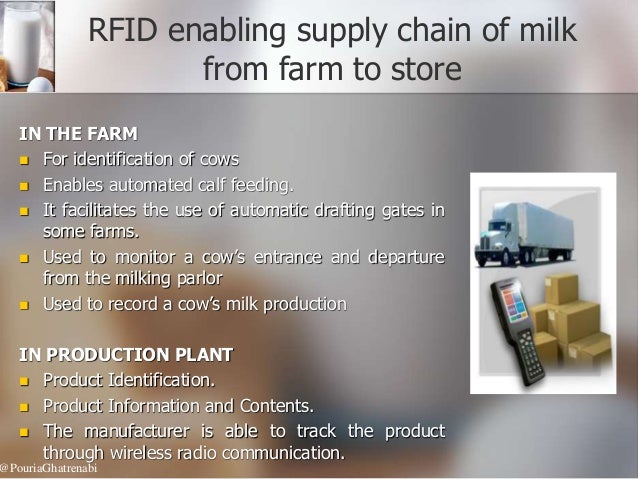 RFID enabling supply chain of milk from farm to store

IN THE FARM

- For identification of cows
- Enables automated calf feeding.
- It facilitates the use of automatic drafting gates in some farms.
- Used to monitor a cow's entrance and departure from the milking parlor
- Used to record a cow's milk production

IN PRODUCTION PLANT

- Product Identification.
- Product Information and Contents.
- The manufacturer is able to track the product through wireless radio communication.

@PouriaGhatrenabi